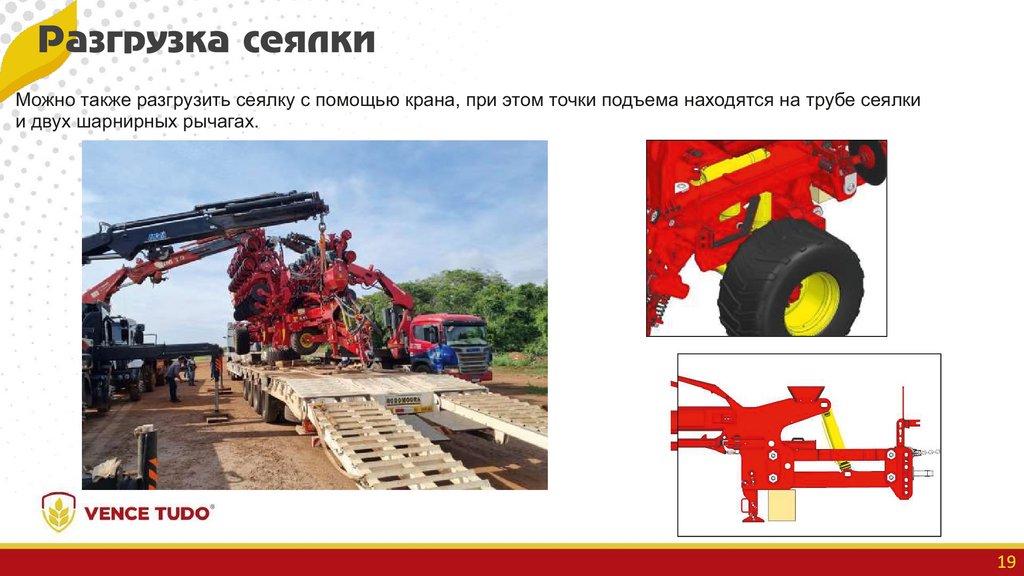 Разгрузка сеялки

Можно также разгрузить сеялку с помощью крана, при этом точки подъема находятся на трубе сеялки и двух шарнирных рычагах.

VENCE TUDO®

19